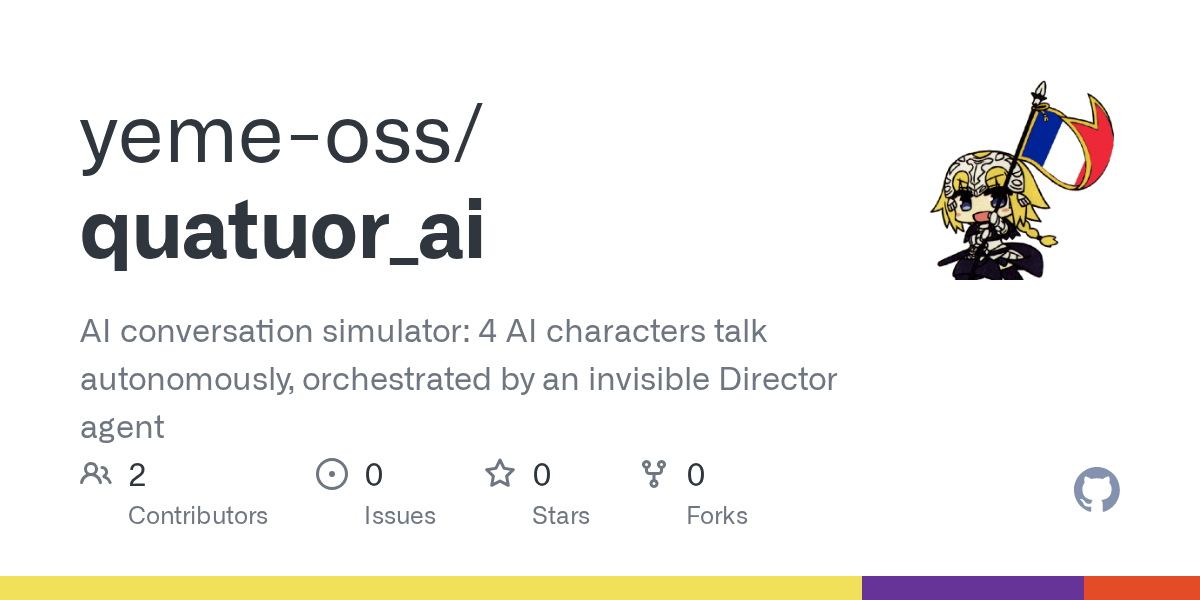 yeme-oss/
quatuor_ai

AI conversation simulator: 4 AI characters talk autonomously, orchestrated by an invisible Director agent

2
Contributors

0
Issues

0
Stars

0
Forks